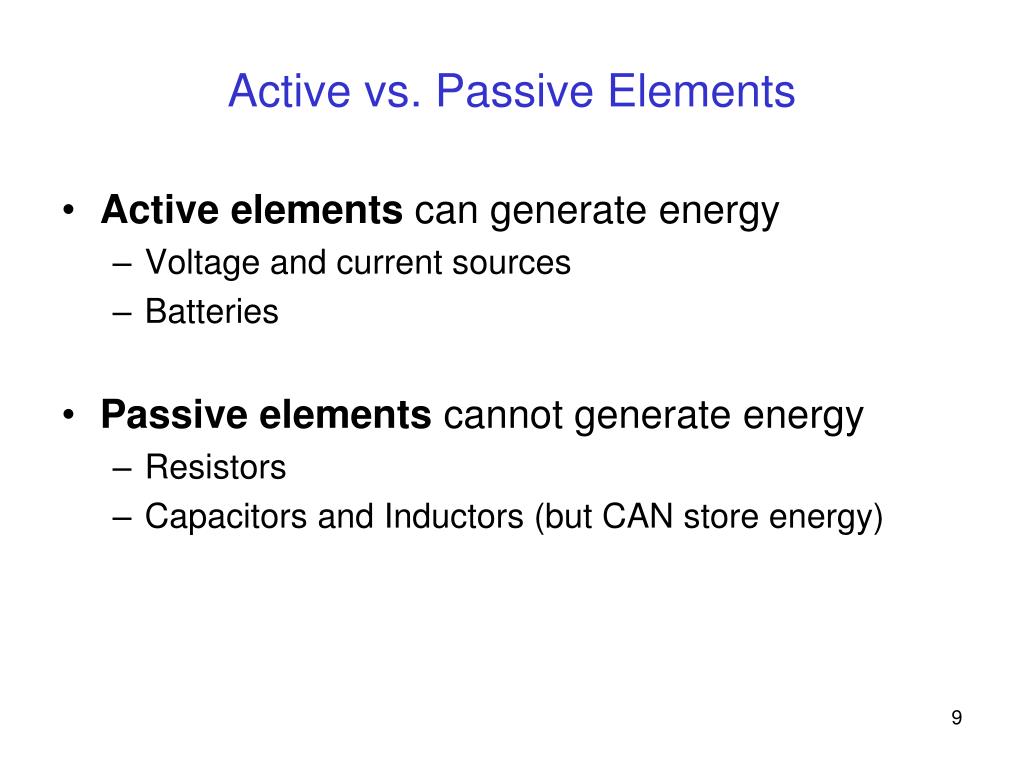 Active vs. Passive Elements

• Active elements can generate energy
– Voltage and current sources
– Batteries

• Passive elements cannot generate energy
– Resistors
– Capacitors and Inductors (but CAN store energy)

9